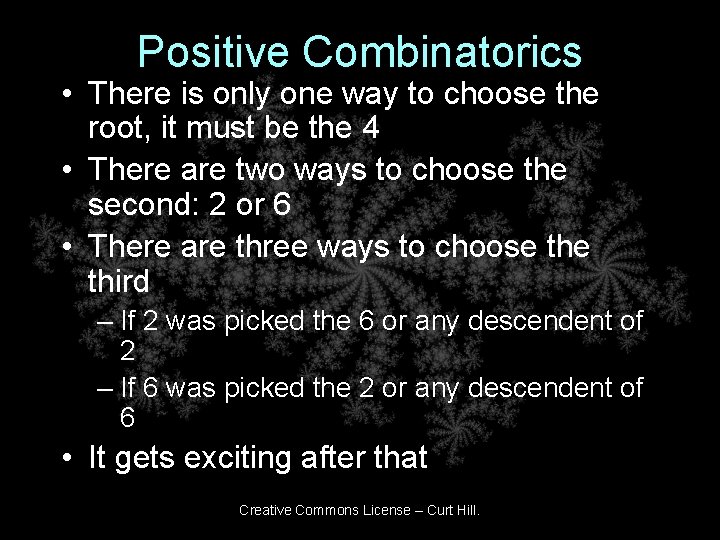 Positive Combinatorics

• There is only one way to choose the root, it must be the 4

• There are two ways to choose the second: 2 or 6

• There are three ways to choose the third

– If 2 was picked the 6 or any descendent of 2

– If 6 was picked the 2 or any descendent of 6

• It gets exciting after that

Creative Commons License – Curt Hill.